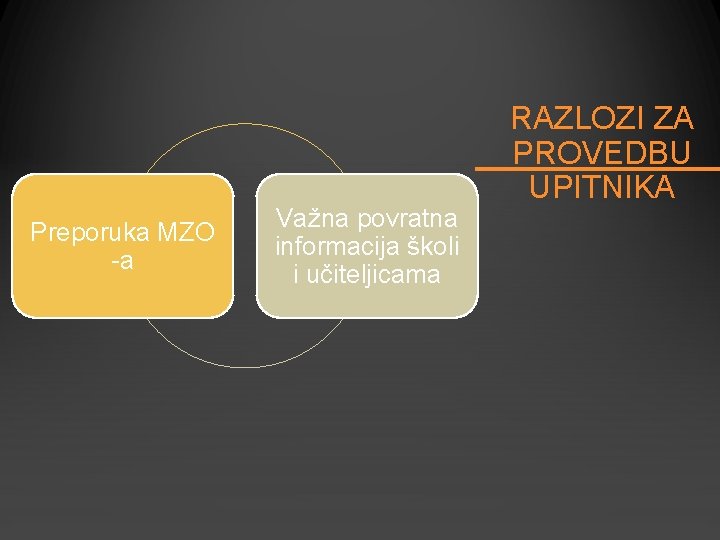 RAZLOZI ZA PROVEDBU UPITNIKA

Preporuka MZO -a

Važna povratna informacija školi i učiteljicama